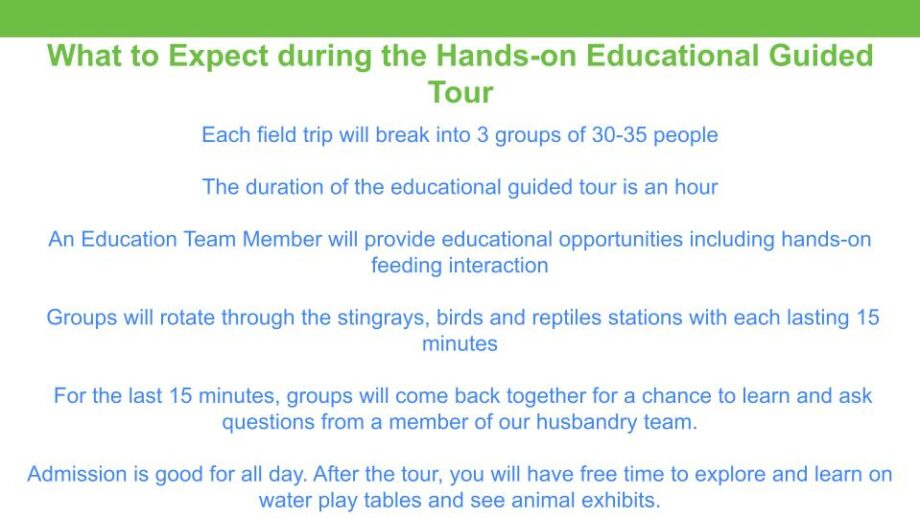 What to Expect during the Hands-on Educational Guided Tour

Each field trip will break into 3 groups of 30-35 people

The duration of the educational guided tour is an hour

An Education Team Member will provide educational opportunities including hands-on feeding interaction

Groups will rotate through the stingrays, birds and reptiles stations with each lasting 15 minutes

For the last 15 minutes, groups will come back together for a chance to learn and ask questions from a member of our husbandry team.

Admission is good for all day. After the tour, you will have free time to explore and learn on water play tables and see animal exhibits.